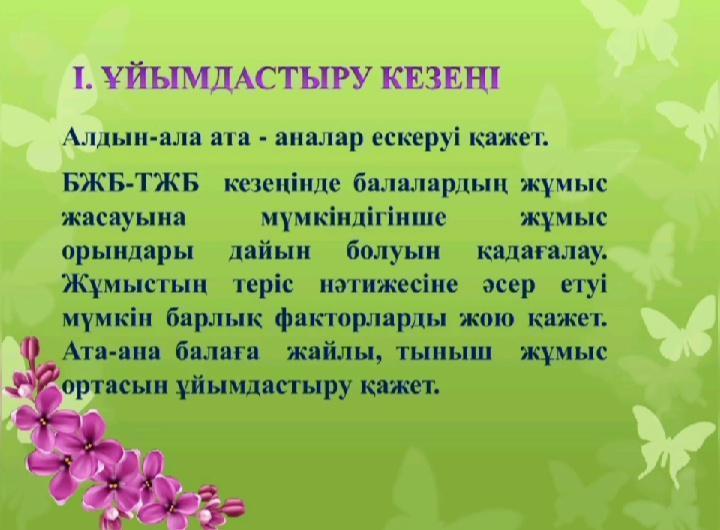 І. ҰЙЫМДАСТЫРУ КЕЗЕҢІ

Алдын-ала ата - аналар ескеруі қажет.

БЖБ-ТЖБ кезеңінде балалардың жұмыс жасауына мүмкіндігінше жұмыс орындары дайын болуын қадағалау. Жұмыстың теріс нәтижесіне әсер етуі мүмкін барлық факторларды жою қажет. Ата-ана балаға жайлы, тыныш жұмыс ортасын ұйымдастыру қажет.